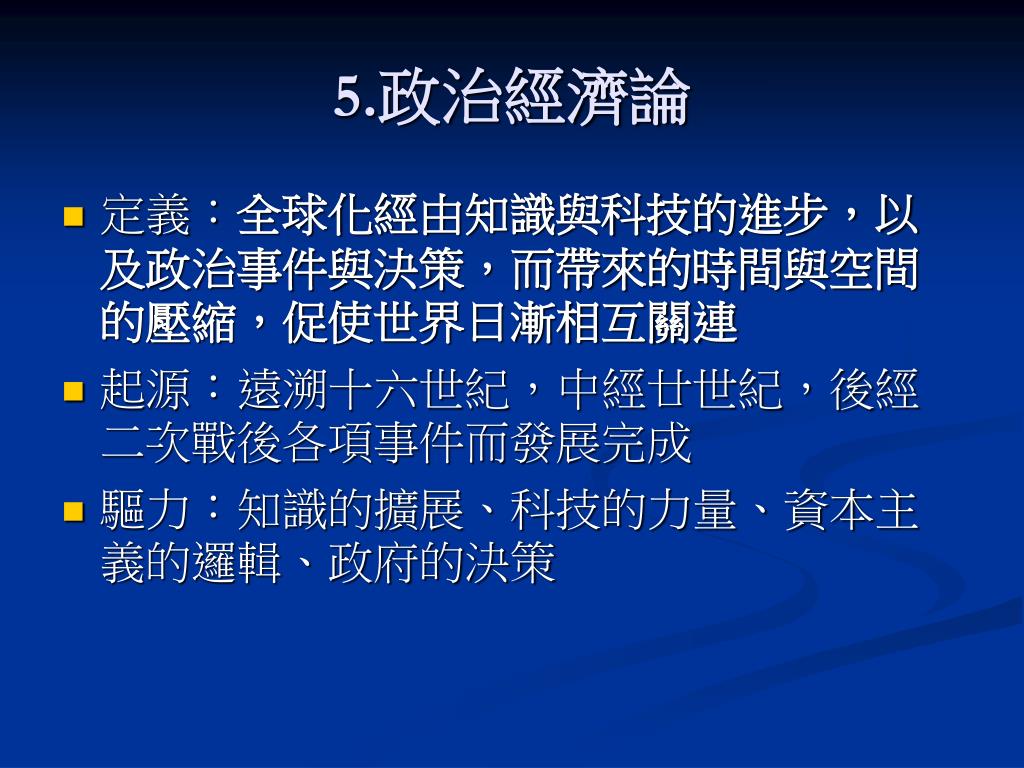 5.政治經濟論

定義：全球化經由知識與科技的進步，以及政治事件與決策，而帶來的時間與空間的壓縮，促使世界日漸相互關連

起源：遠溯十六世紀，中經廿世紀，後經二次戰後各項事件而發展完成

驅力：知識的擴展、科技的力量、資本主義的邏輯、政府的決策